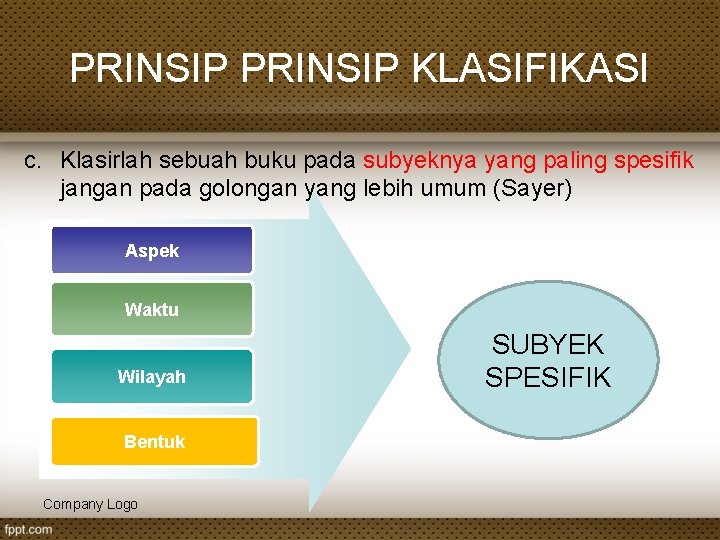 PRINSIP PRINSIP KLASIFIKASI

c. Klasirlah sebuah buku pada subyeknya yang paling spesifik jangan pada golongan yang lebih umum (Sayer)

Aspek

Waktu

Wilayah

Bentuk

SUBYEK SPESIFIK

Company Logo

fppt.com